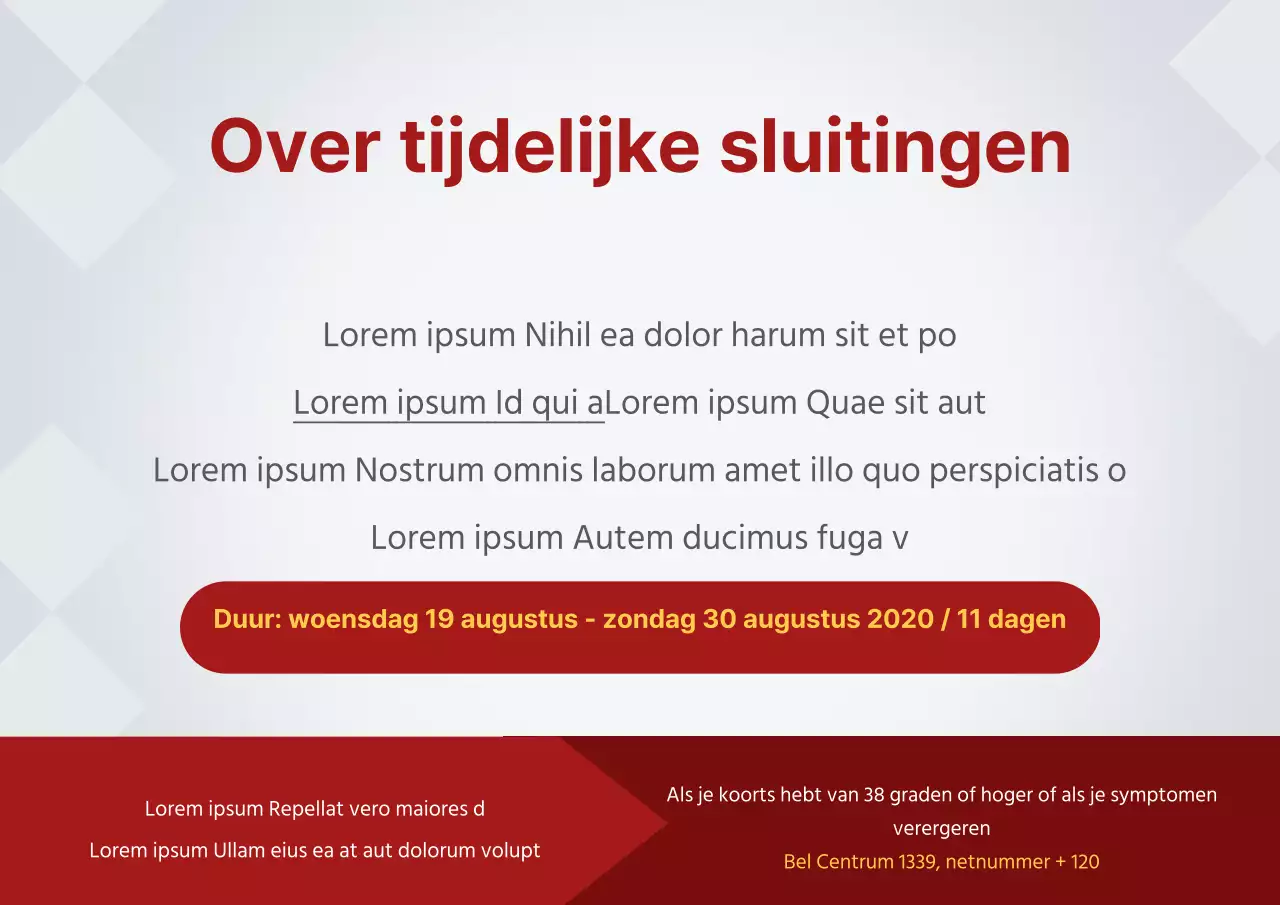 Over tijdelijke sluitingen

Lorem ipsum Nihil ea dolor harum sit et po

Lorem ipsum Id qui aLorem ipsum Quae sit aut

Lorem ipsum Nostrum omnis laborum amet illo quo perspiciatis o

Lorem ipsum Autem ducimus fuga v

Duur: woensdag 19 augustus - zondag 30 augustus 2020 / 11 dagen

Lorem ipsum Repellat vero maiores d

Lorem ipsum Ullam eius ea at aut dolorum volupt

Als je koorts hebt van 38 graden of hoger of als je symptomen verergeren

Bel Centrum 1339, netnummer + 120